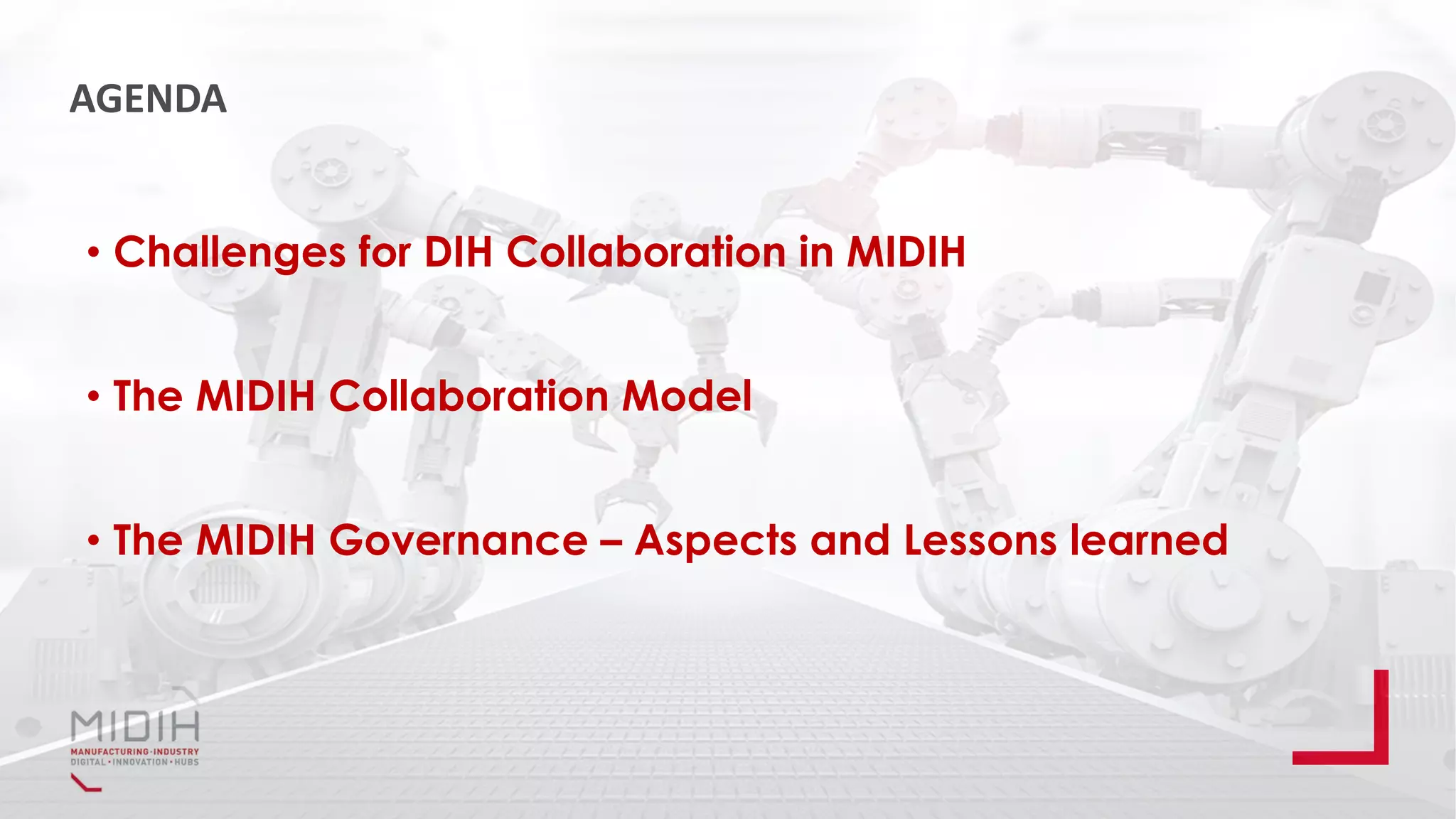 AGENDA

• Challenges for DIH Collaboration in MIDIH

• The MIDIH Collaboration Model

• The MIDIH Governance – Aspects and Lessons learned

MIDIH
MANUFACTURING·INDUSTRY
DIGITAL·INNOVATION·HUBS